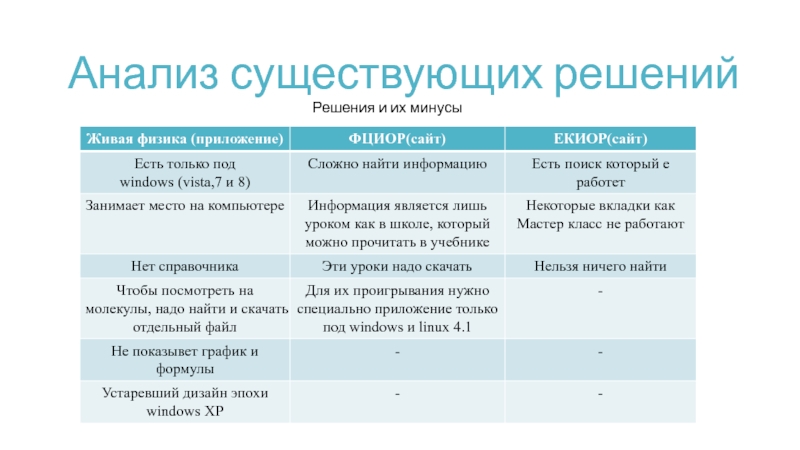 Анализ существующих решений

Решения и их минусы

| Живая физика (приложение) | ФЦИОР(сайт) | ЕКИОР(сайт) |
|---|---|---|
| Есть только под windows (vista,7 и 8) | Сложно найти информацию | Есть поиск который е работет |
| Занимает место на компьютере | Информация является лишь уроком как в школе, который можно прочитать в учебнике | Некоторые вкладки как Мастер класс не работают |
| Нет справочника | Эти уроки надо скачать | Нельзя ничего найти |
| Чтобы посмотреть на молекулы, надо найти и скачать отдельный файл | Для их проигрывания нужно специально приложение только под windows и linux 4.1 | - |
| Не показывет график и формулы | - | - |
| Устаревший дизайн эпохи windows XP | - | - |